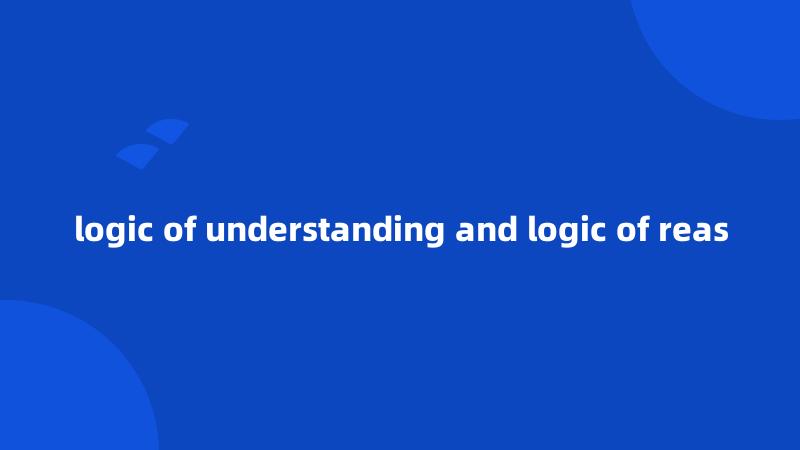 logic of understanding and logic of reas